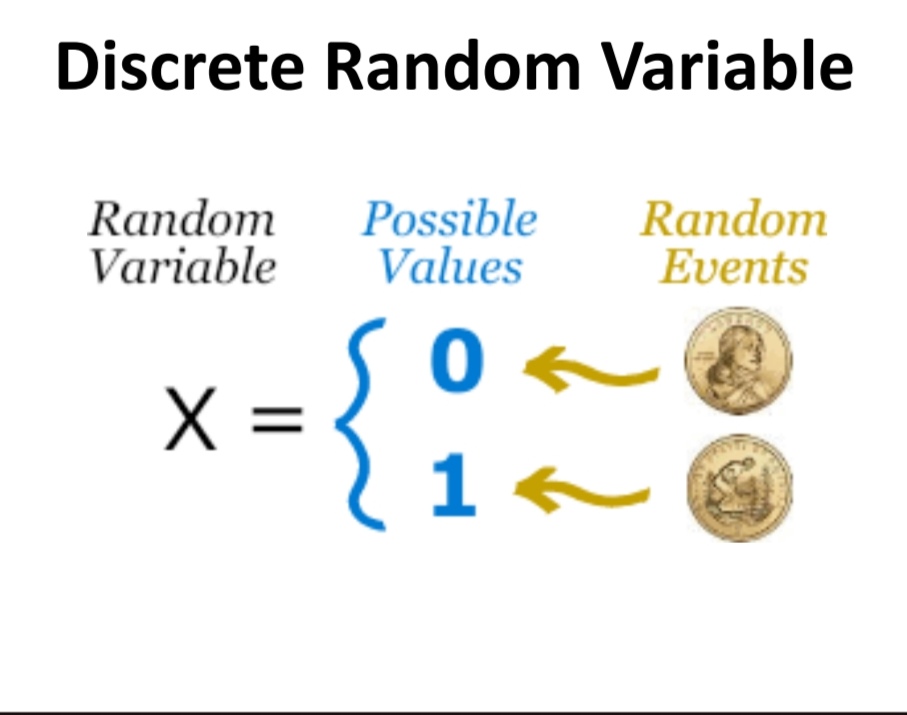 Discrete Random Variable

Random Variable

Possible Values

Random Events

$X = \begin{cases} 0 \\ 1 \end{cases}$